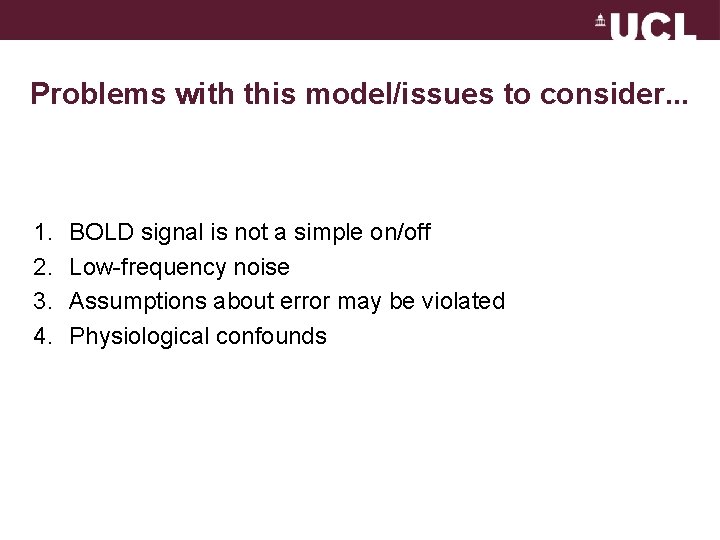 UCL

Problems with this model/issues to consider...

1. BOLD signal is not a simple on/off
2. Low-frequency noise
3. Assumptions about error may be violated
4. Physiological confounds